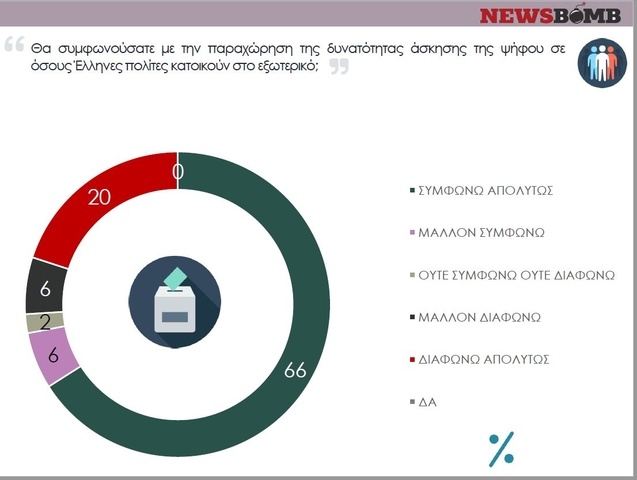 NEWSBOMB

Θα συμφωνούσατε με την παραχώρηση της δυνατότητας άσκησης της ψήφου σε όσους Έλληνες πολίτες κατοικούν στο εξωτερικό;

0
20
6
2
6
66

ΣΥΜΦΩΝΩ ΑΠΟΛΥΤΩΣ
ΜΑΛΛΟΝ ΣΥΜΦΩΝΩ
ΟΥΤΕ ΣΥΜΦΩΝΩ ΟΥΤΕ ΔΙΑΦΩΝΩ
ΜΑΛΛΟΝ ΔΙΑΦΩΝΩ
ΔΙΑΦΩΝΩ ΑΠΟΛΥΤΩΣ
ΔΑ

%